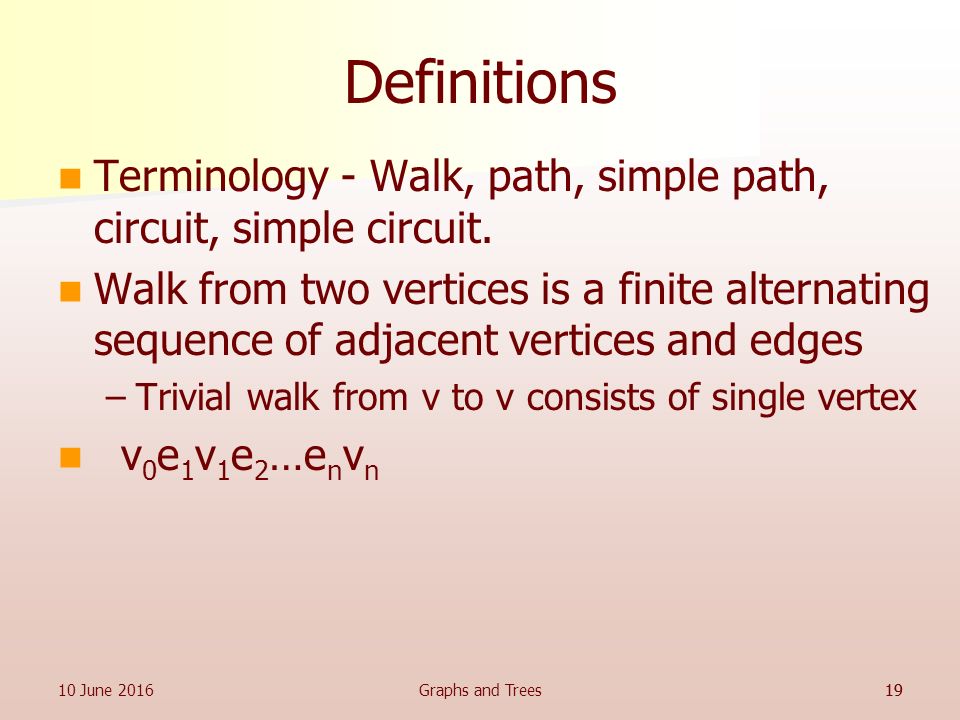 Definitions

Terminology - Walk, path, simple path, circuit, simple circuit.

Walk from two vertices is a finite alternating sequence of adjacent vertices and edges

– Trivial walk from v to v consists of single vertex

$v_0e_1v_1e_2…e_nv_n$

10 June 2016

Graphs and Trees

19